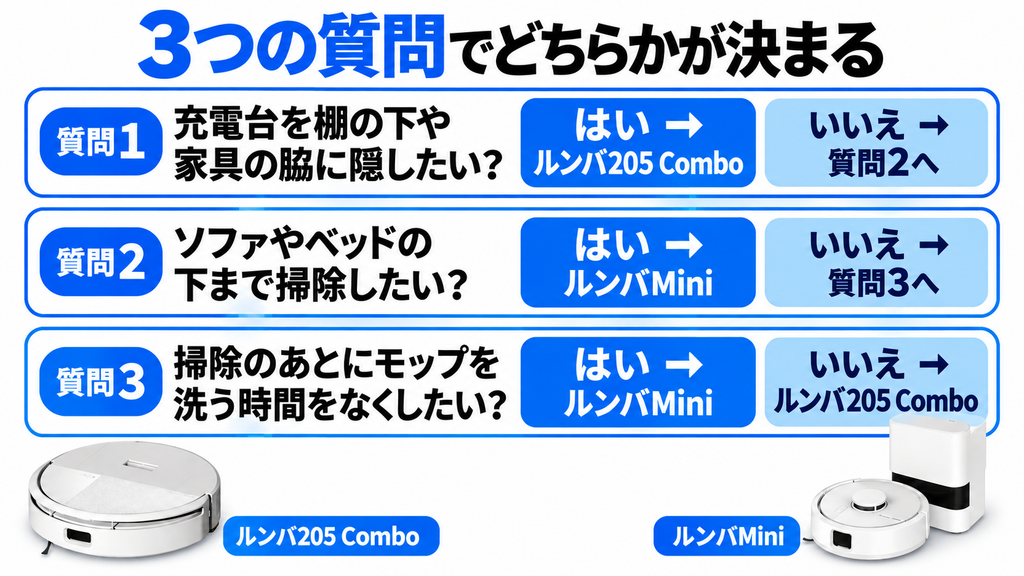 3つの質問でどちらかが決まる

質問1 充電台を棚の下や家具の脇に隠したい？

はい → ルンバ205 Combo

いいえ → 質問2へ

質問2 ソファやベッドの下まで掃除したい？

はい → ルンバMini

いいえ → 質問3へ

質問3 掃除のあとにモップを洗う時間をなくしたい？

はい → ルンバMini

いいえ → ルンバ205 Combo

ルンバ205 Combo

ルンバMini